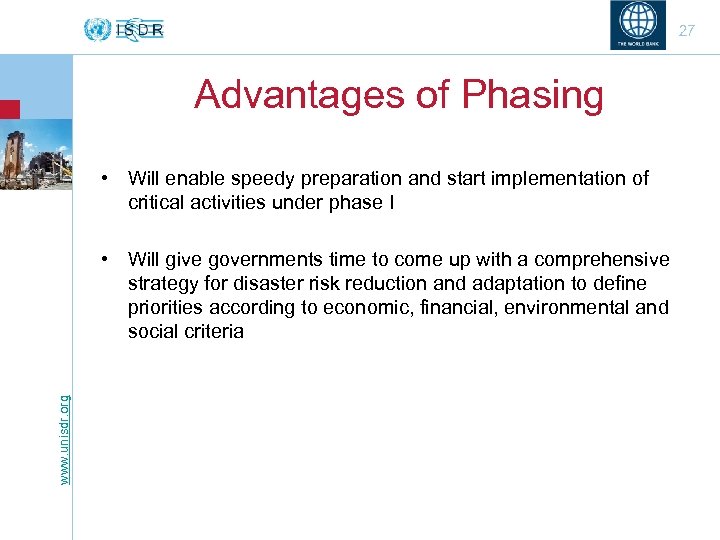 ISDR

THE WORLD BANK

27

Advantages of Phasing

• Will enable speedy preparation and start implementation of critical activities under phase I

• Will give governments time to come up with a comprehensive strategy for disaster risk reduction and adaptation to define priorities according to economic, financial, environmental and social criteria

www.unisdr.org